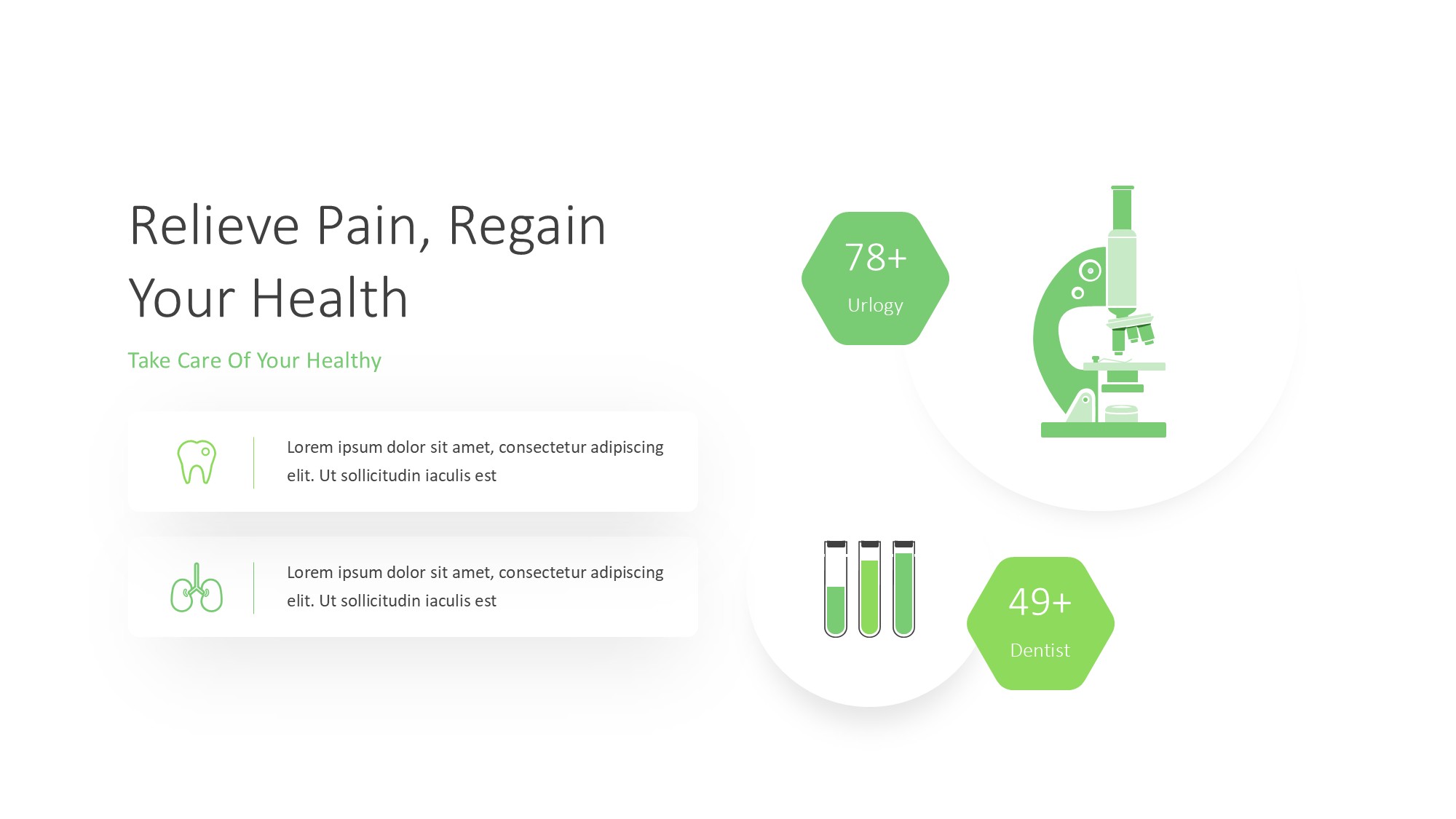 Relieve Pain, Regain Your Health

Take Care Of Your Healthy

Lorem ipsum dolor sit amet, consectetur adipiscing elit. Ut sollicitudin iaculis est

Lorem ipsum dolor sit amet, consectetur adipiscing elit. Ut sollicitudin iaculis est

78+
Urlogy

49+
Dentist